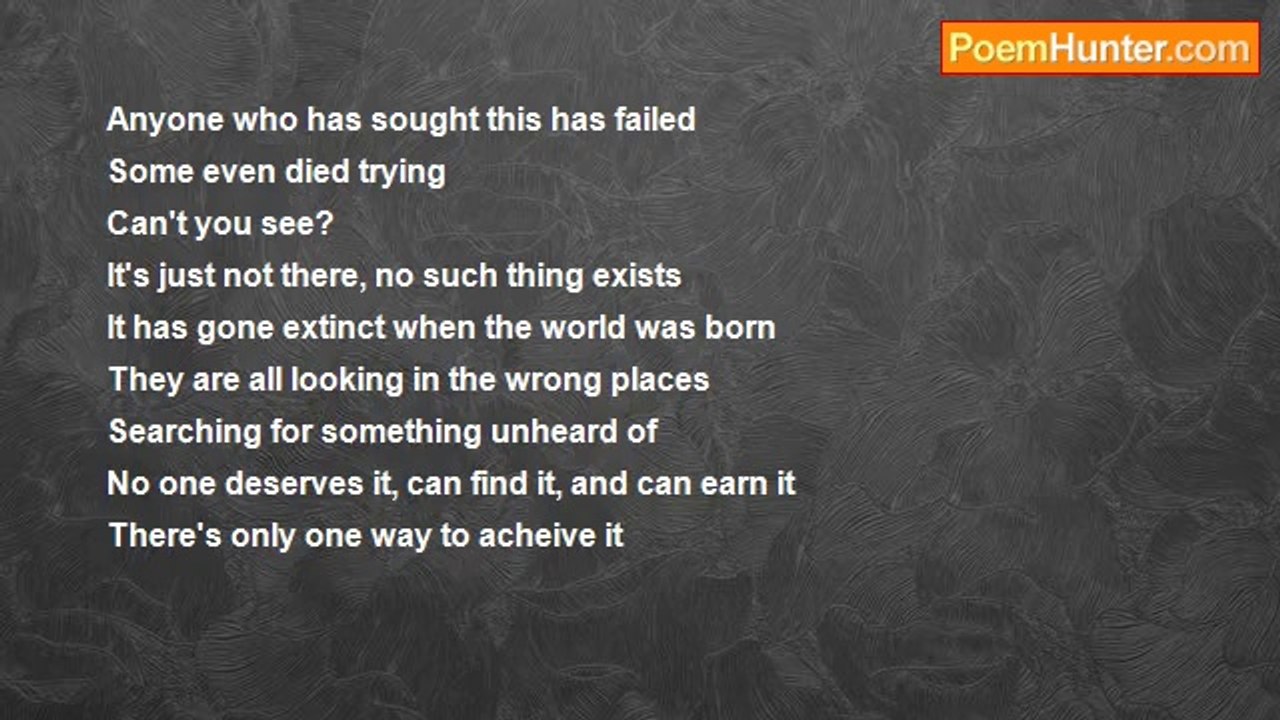 PoemHunter.com

Anyone who has sought this has failed
Some even died trying
Can't you see?
It's just not there, no such thing exists
It has gone extinct when the world was born
They are all looking in the wrong places
Searching for something unheard of
No one deserves it, can find it, and can earn it
There's only one way to acheive it